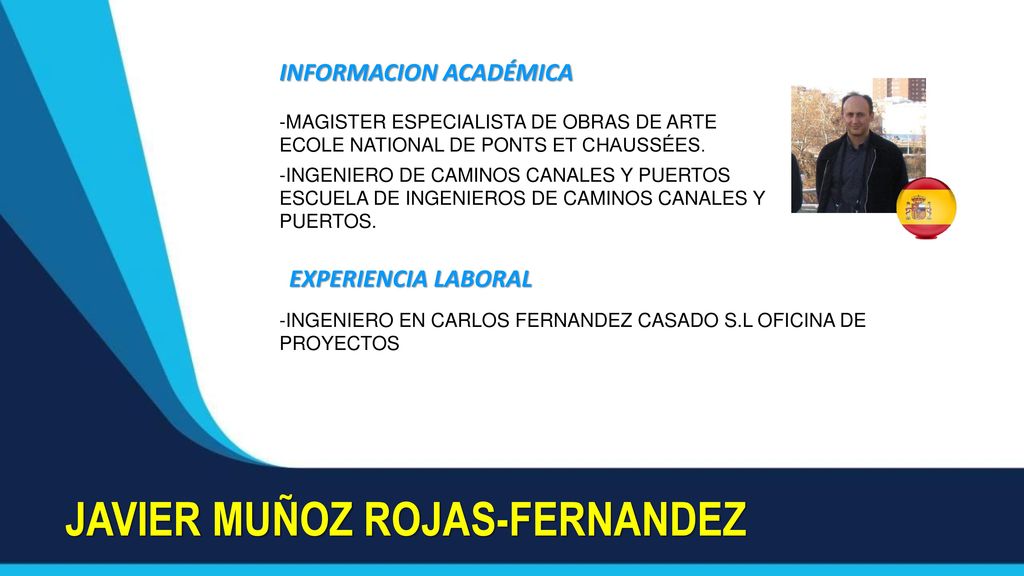 INFORMACION ACADÉMICA

-MAGISTER ESPECIALISTA DE OBRAS DE ARTE ECOLE NATIONAL DE PONTS ET CHAUSSÉES.

-INGENIERO DE CAMINOS CANALES Y PUERTOS ESCUELA DE INGENIEROS DE CAMINOS CANALES Y PUERTOS.

EXPERIENCIA LABORAL

-INGENIERO EN CARLOS FERNANDEZ CASADO S.L OFICINA DE PROYECTOS

JAVIER MUÑOZ ROJAS-FERNANDEZ